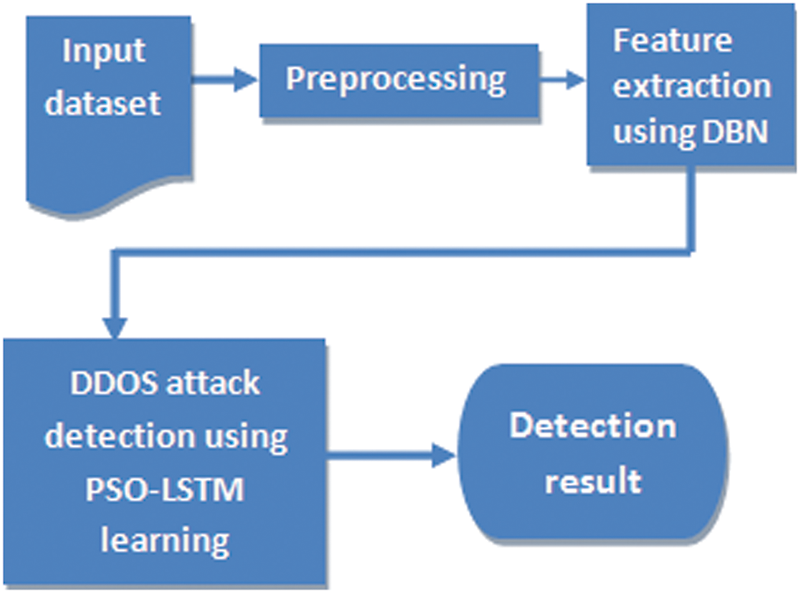 Input dataset

Preprocessing

Feature extraction using DBN

DDOS attack detection using PSO-LSTM learning

Detection result